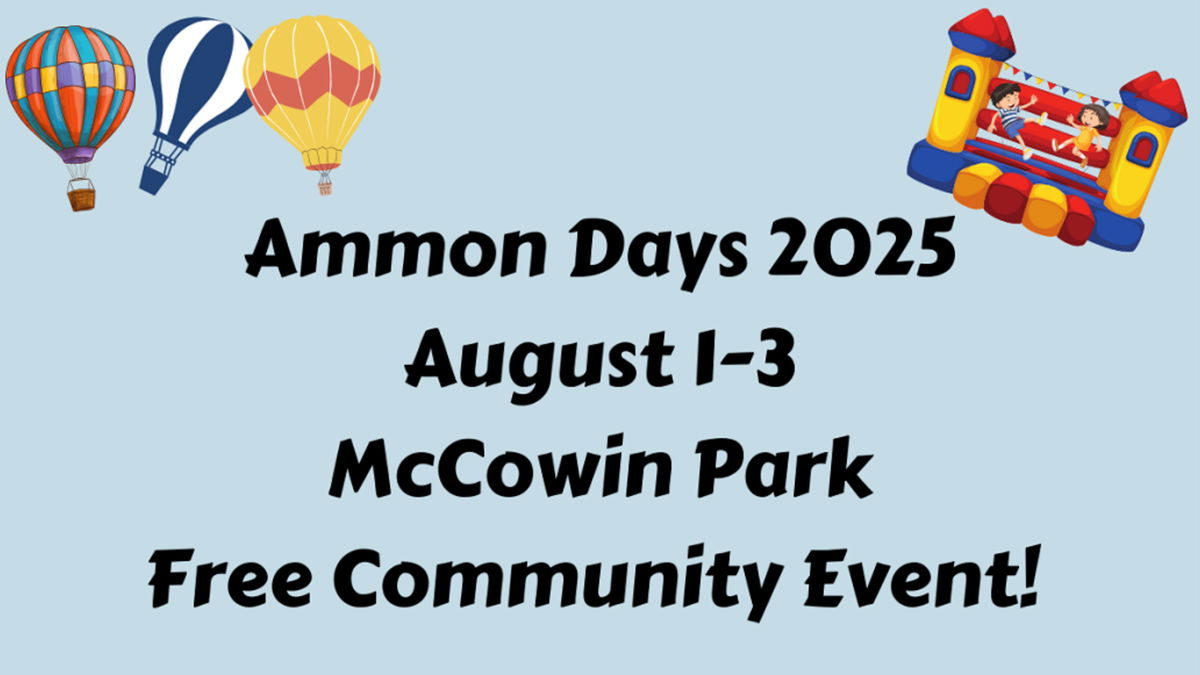 Ammon Days 2025
August 1-3
McCowin Park
Free Community Event!